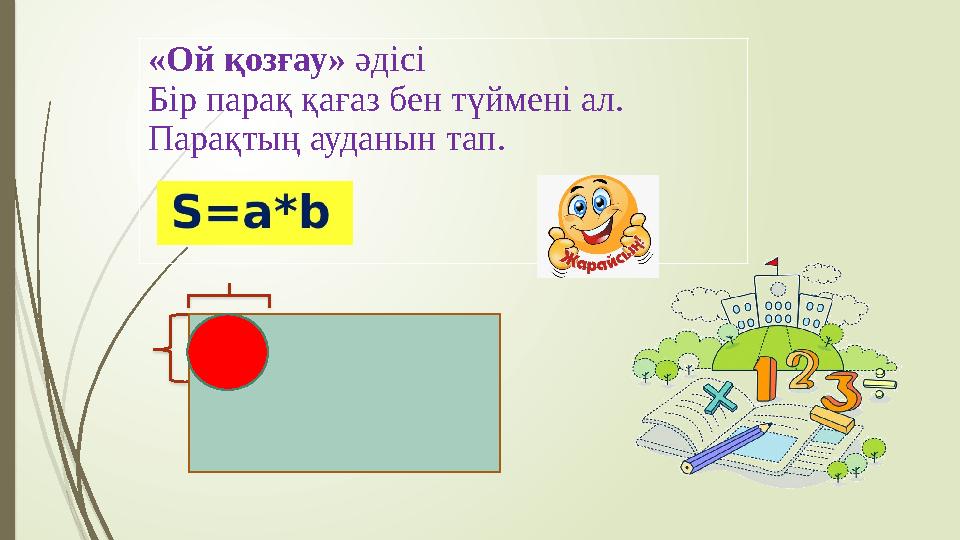 «Ой қозғау» әдісі
Бір парақ қағаз бен түймені ал.
Парақтың ауданын тап.

S=a*b

Жарайсың!

1 2 3